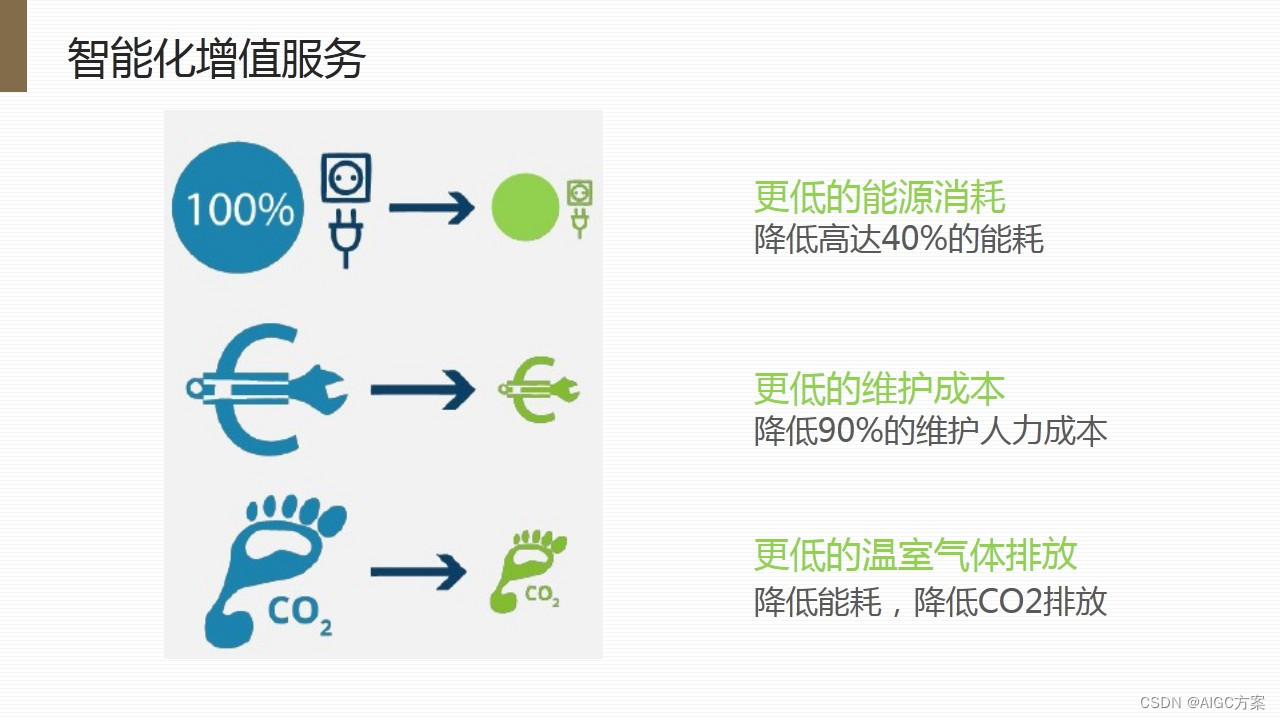 智能化增值服务

100%

$CO_2$

$CO_2$

更低的能源消耗
降低高达40%的能耗

更低的维护成本
降低90%的维护人力成本

更低的温室气体排放
降低能耗，降低CO2排放

CSDN @AIGC方案